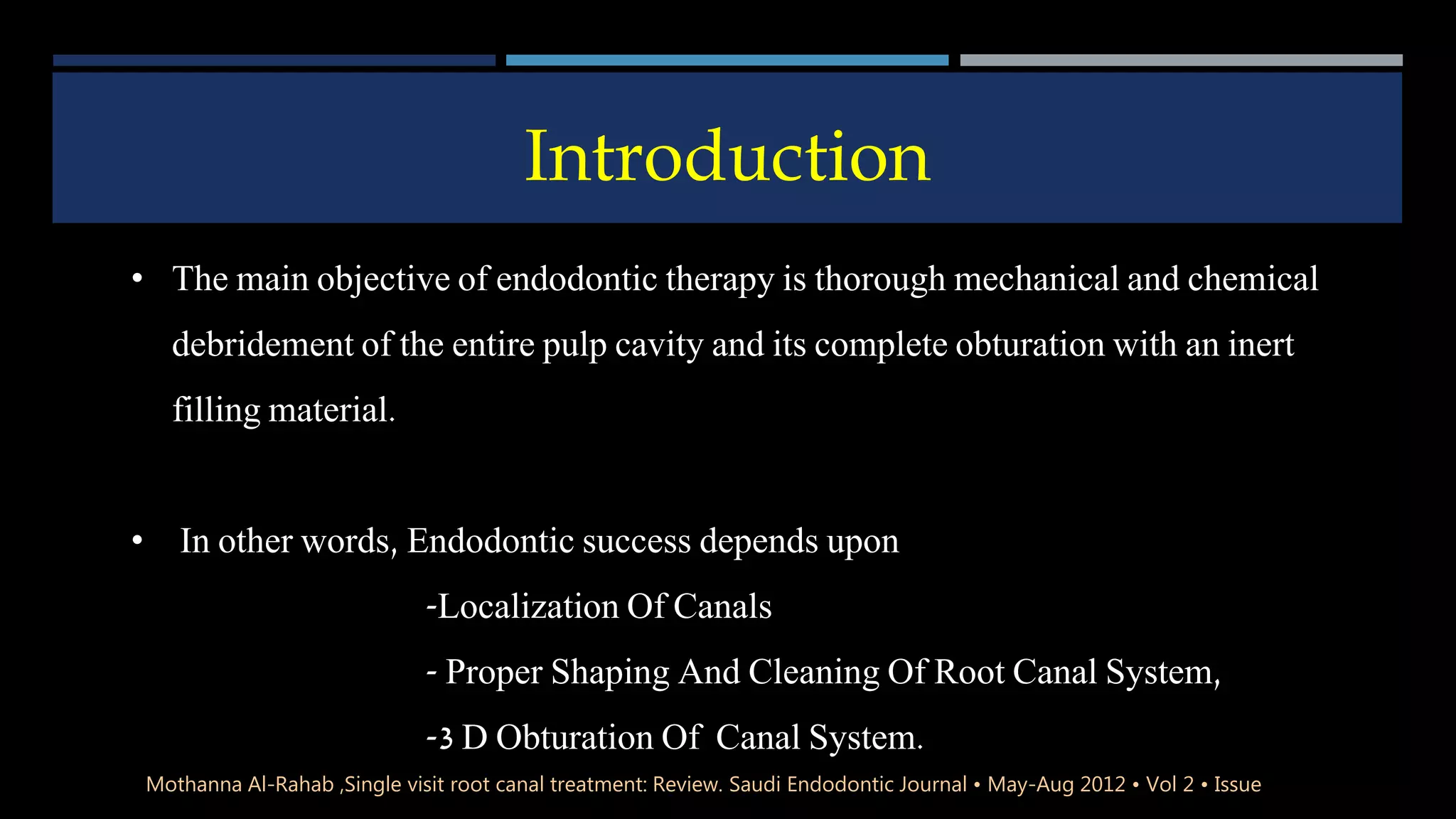 Introduction

• The main objective of endodontic therapy is thorough mechanical and chemical debridement of the entire pulp cavity and its complete obturation with an inert filling material.

• In other words, Endodontic success depends upon

-Localization Of Canals

- Proper Shaping And Cleaning Of Root Canal System,

-3 D Obturation Of Canal System.

Mothanna Al-Rahab ,Single visit root canal treatment: Review. Saudi Endodontic Journal • May-Aug 2012 • Vol 2 • Issue